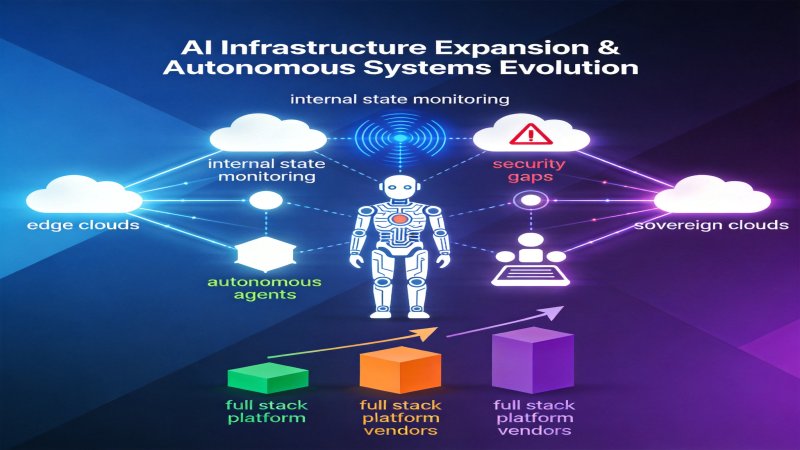 AI Infrastructure Expansion & Autonomous Systems Evolution

internal state monitoring

internal state monitoring

security gaps

edge clouds

sovereign clouds

autonomous agents

full stack platform

full stack platform vendors

full stack platform vendors